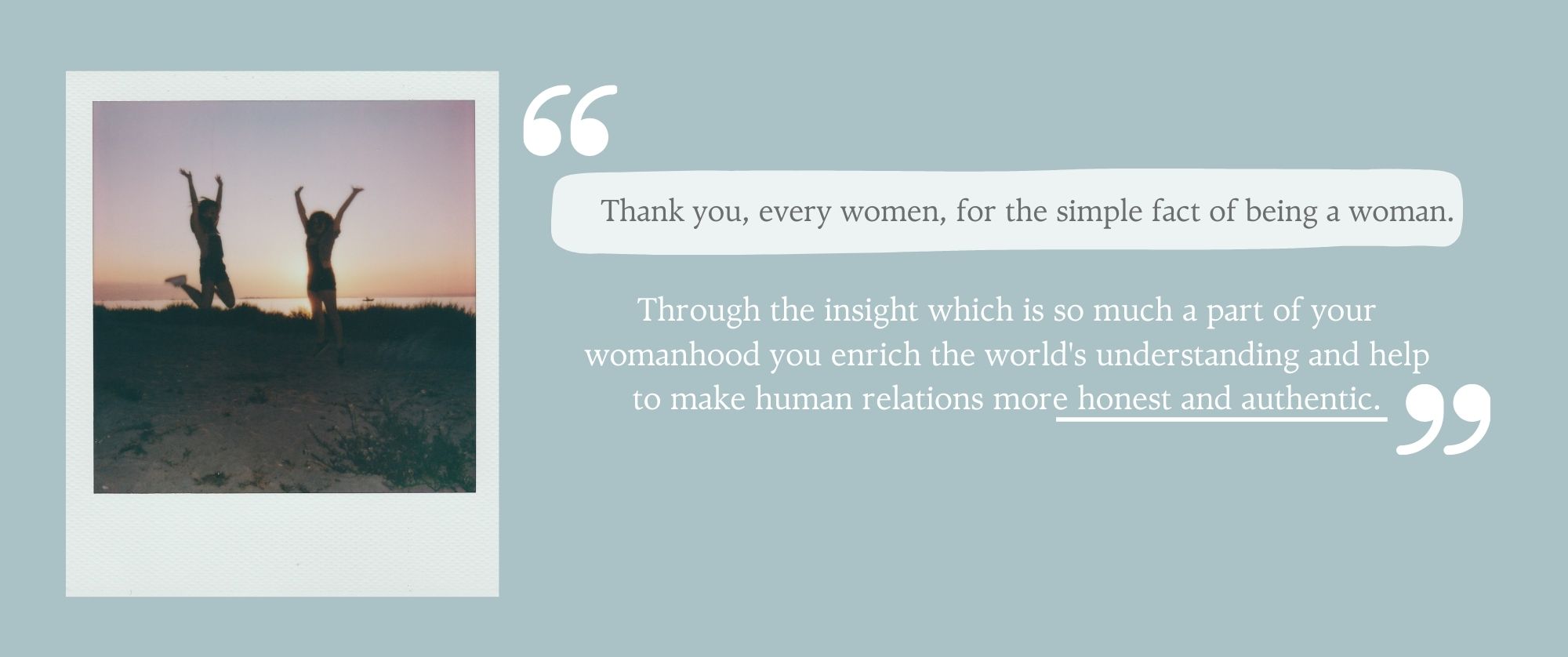 “

Thank you, every women, for the simple fact of being a woman.

Through the insight which is so much a part of your womanhood you enrich the world's understanding and help to make human relations more honest and authentic.

”